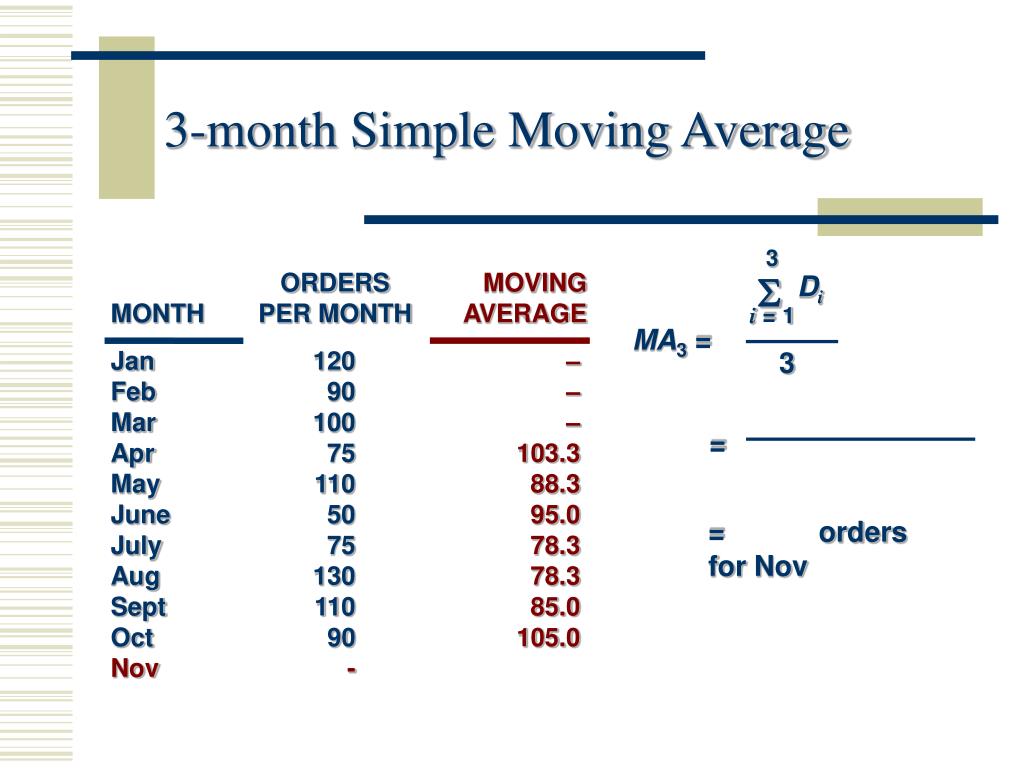 3-month Simple Moving Average

| MONTH | ORDERS PER MONTH | MOVING AVERAGE |
|---|---|---|
| Jan | 120 | – |
| Feb | 90 | – |
| Mar | 100 | – |
| Apr | 75 | 103.3 |
| May | 110 | 88.3 |
| June | 50 | 95.0 |
| July | 75 | 78.3 |
| Aug | 130 | 78.3 |
| Sept | 110 | 85.0 |
| Oct | 90 | 105.0 |
| Nov | - | |

$MA_3 = \frac{\sum_{i=1}^{3} D_i}{3}$

=

= orders for Nov